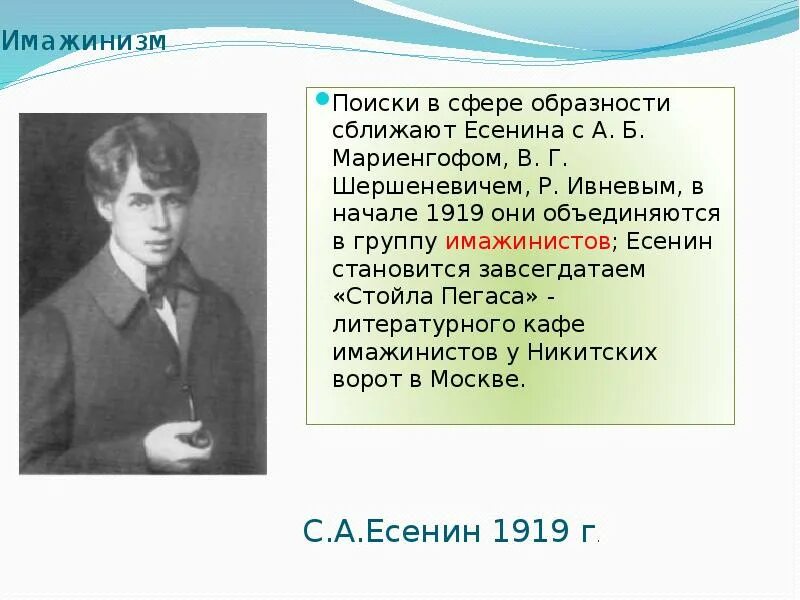 Имажинизм

Поиски в сфере образности сближают Есенина с А. Б. Мариенгофом, В. Г. Шершеневичем, Р. Ивневым, в начале 1919 они объединяются в группу имажинистов; Есенин становится завсегдатаем «Стойла Пегаса» - литературного кафе имажинистов у Никитских ворот в Москве.

С.А.Есенин 1919 г.